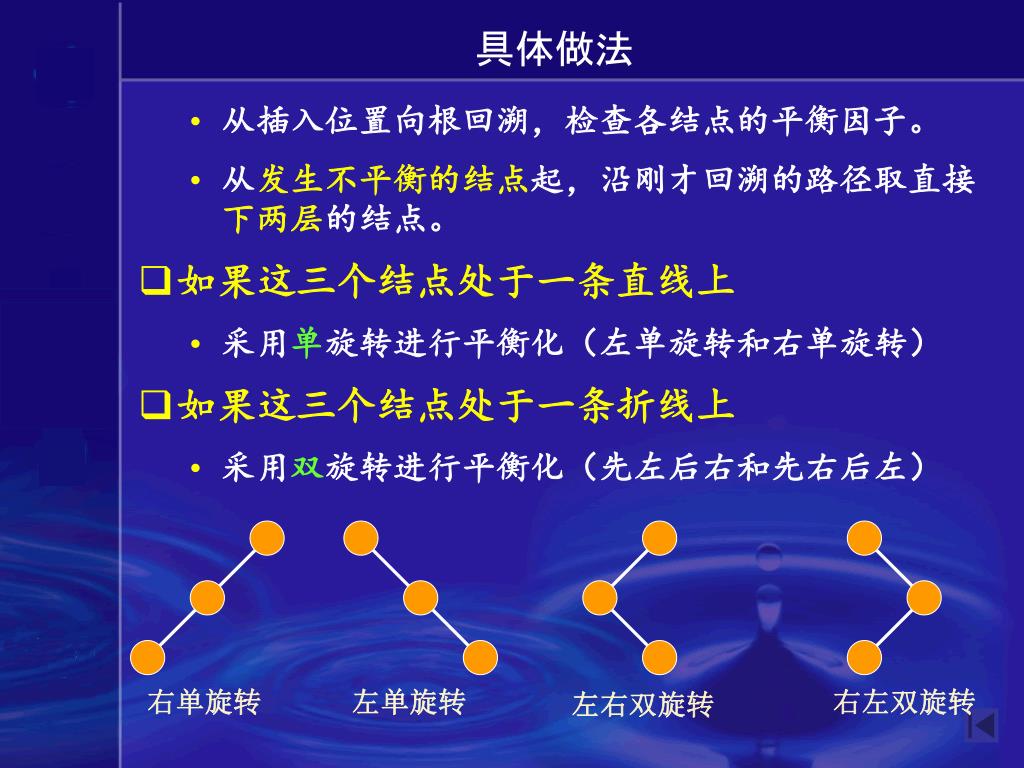 具体做法

• 从插入位置向根回溯，检查各结点的平衡因子。

• 从发生不平衡的结点起，沿刚才回溯的路径取直接下两层的结点。

❑如果这三个结点处于一条直线上

• 采用单旋转进行平衡化（左单旋转和右单旋转）

❑如果这三个结点处于一条折线上

• 采用双旋转进行平衡化（先左后右和先右后左）

右单旋转

左单旋转

左右双旋转

右左双旋转